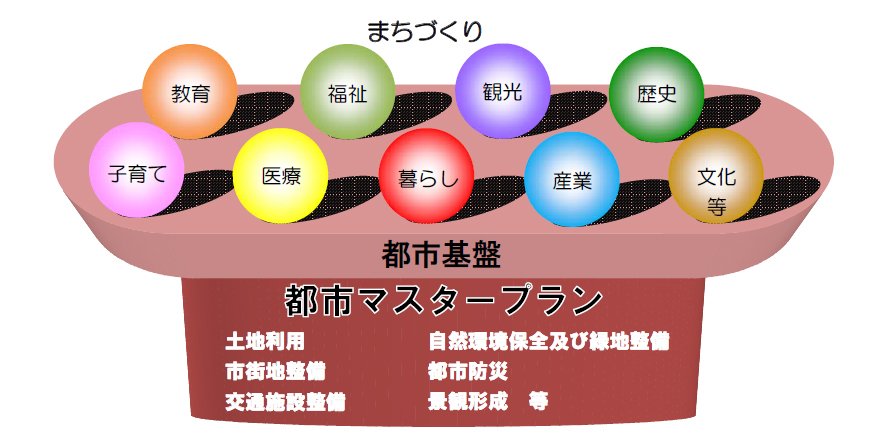 まちづくり

教育

福祉

観光

歴史

子育て

医療

暮らし

産業

文化
等

都市基盤

都市マスタープラン

土地利用
市街地整備
交通施設整備

自然環境保全及び緑地整備
都市防災
景観形成　等